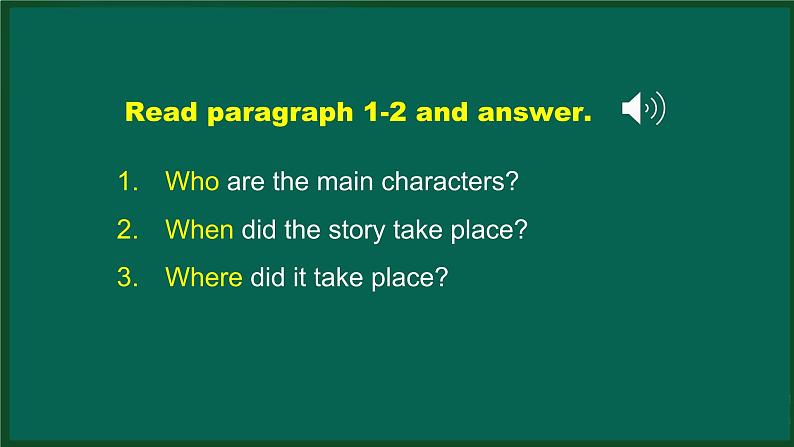 Read paragraph 1-2 and answer.

1. Who are the main characters?
2. When did the story take place?
3. Where did it take place?